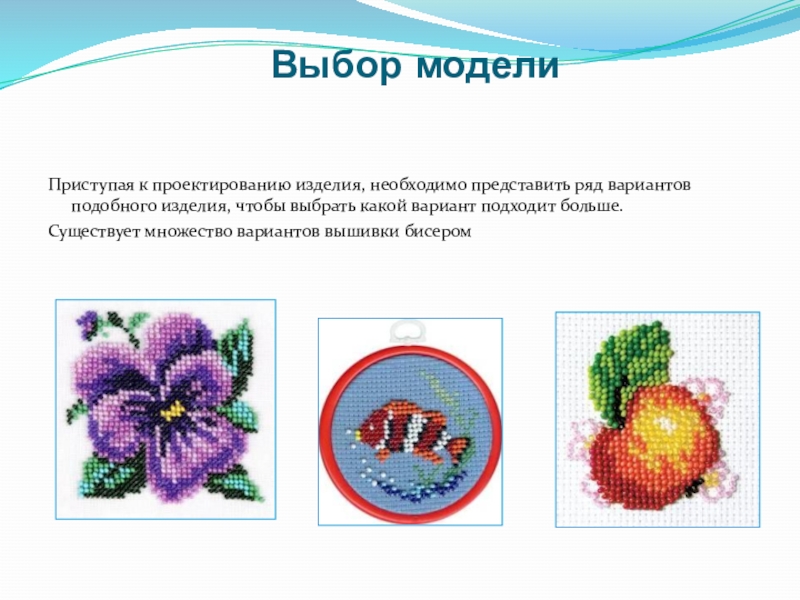 Выбор модели

Приступая к проектированию изделия, необходимо представить ряд вариантов подобного изделия, чтобы выбрать какой вариант подходит больше.

Существует множество вариантов вышивки бисером